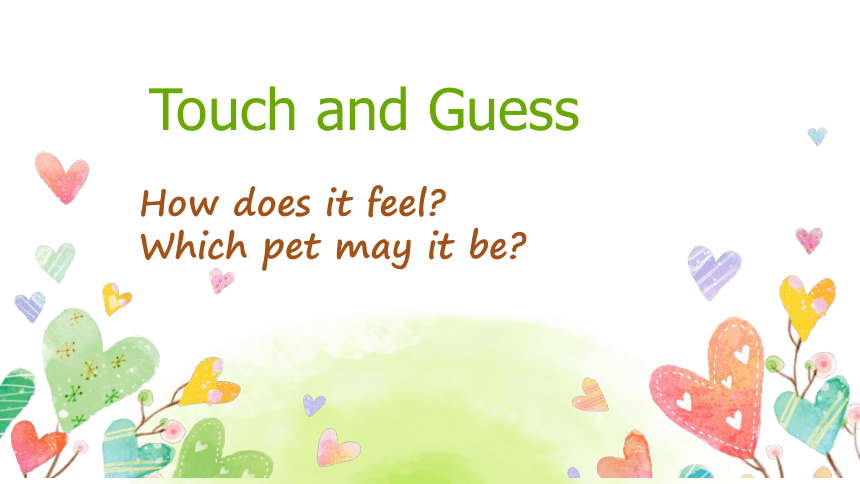 Touch and Guess

How does it feel?
Which pet may it be?